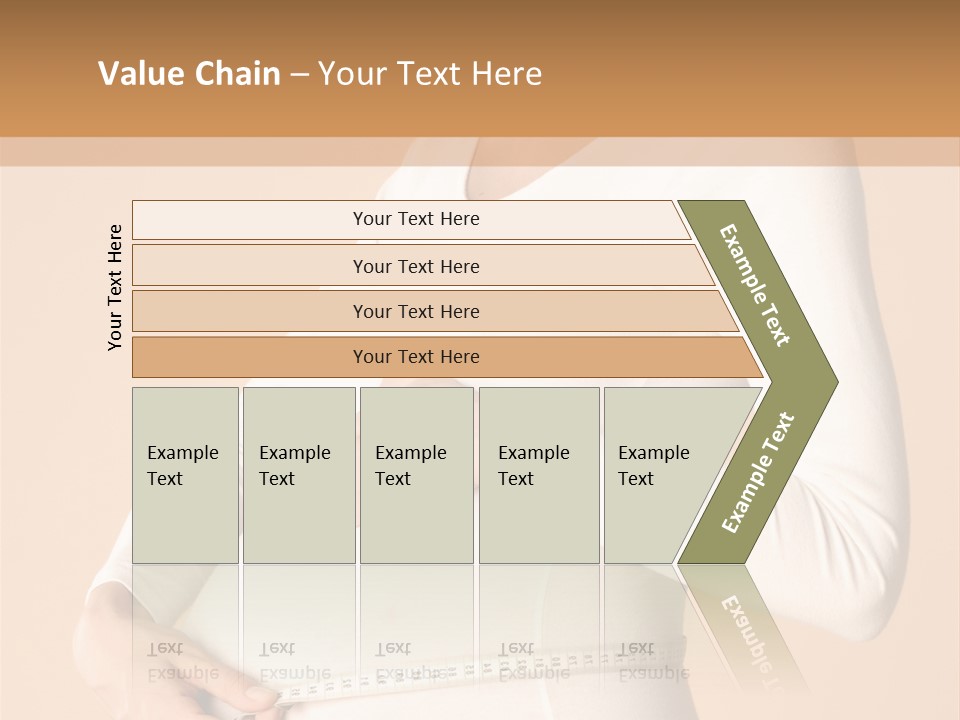 Value Chain – Your Text Here

Your Text Here

Your Text Here

Your Text Here

Your Text Here

Your Text Here

Example Text

Example Text

Example Text

Example Text

Example Text

Example Text

Example Text